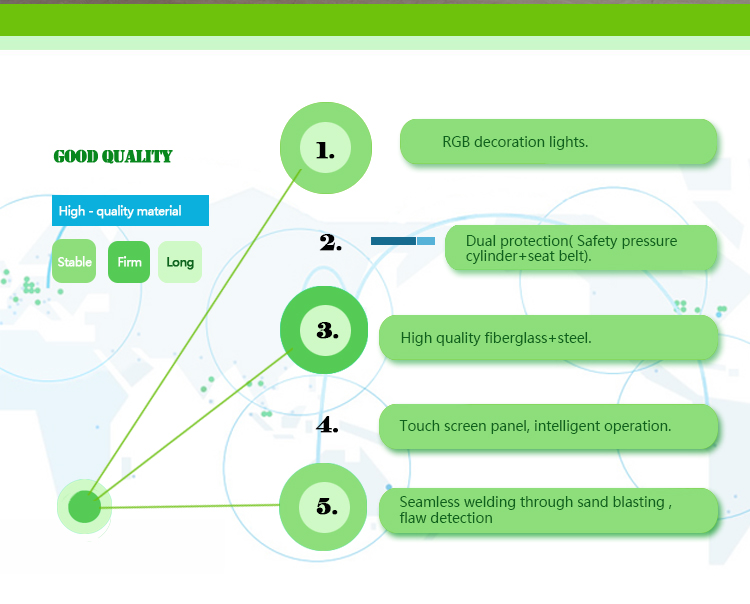 GOOD QUALITY

High - quality material

Stable

Firm

Long

1.

RGB decoration lights.

2.

Dual protection( Safety pressure cylinder+seat belt).

3.

High quality fiberglass+steel.

4.

Touch screen panel, intelligent operation.

5.

Seamless welding through sand blasting , flaw detection